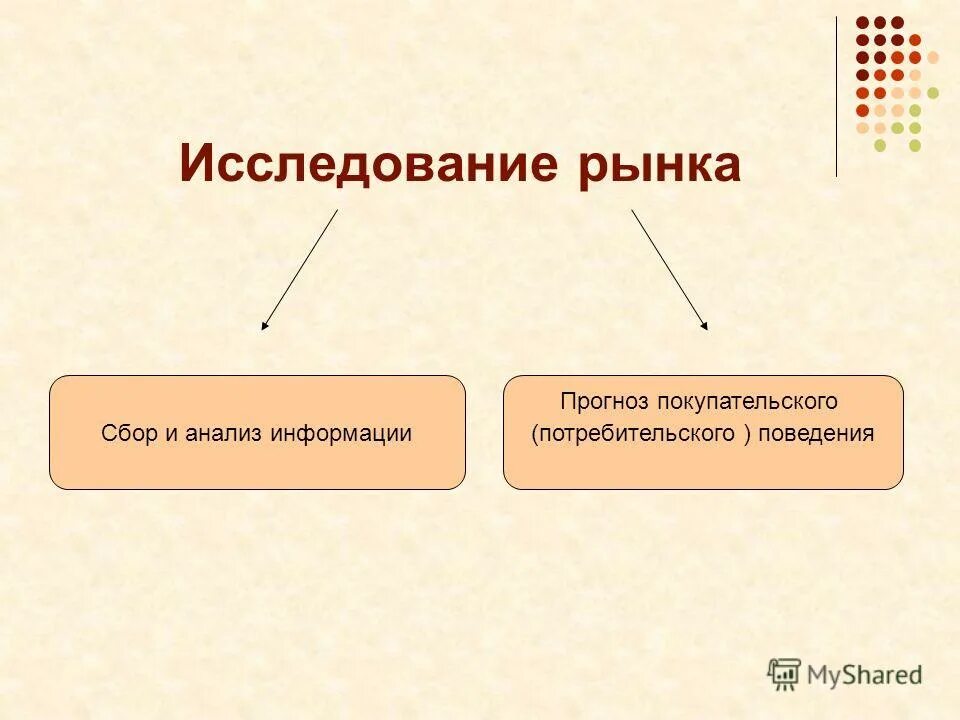 Исследование рынка

Сбор и анализ информации

Прогноз покупательского (потребительского ) поведения

MyShared